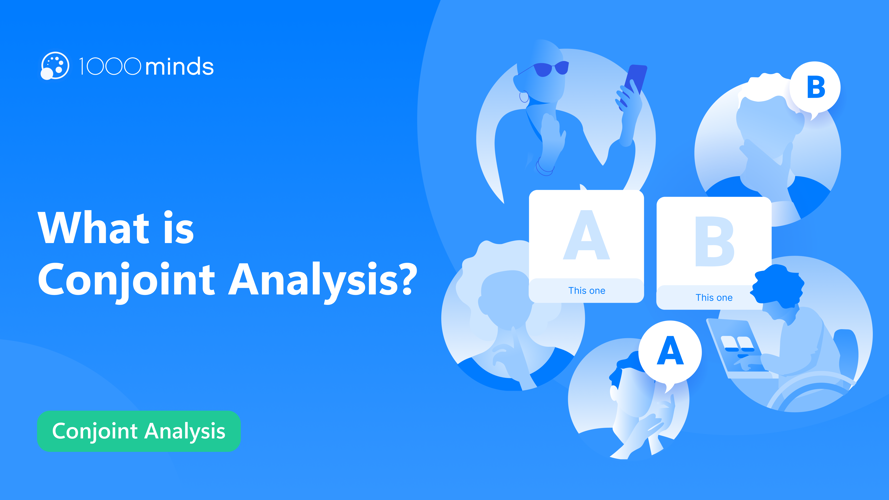 1000minds

What is Conjoint Analysis?

Conjoint Analysis

B

A
This one

B
This one

A